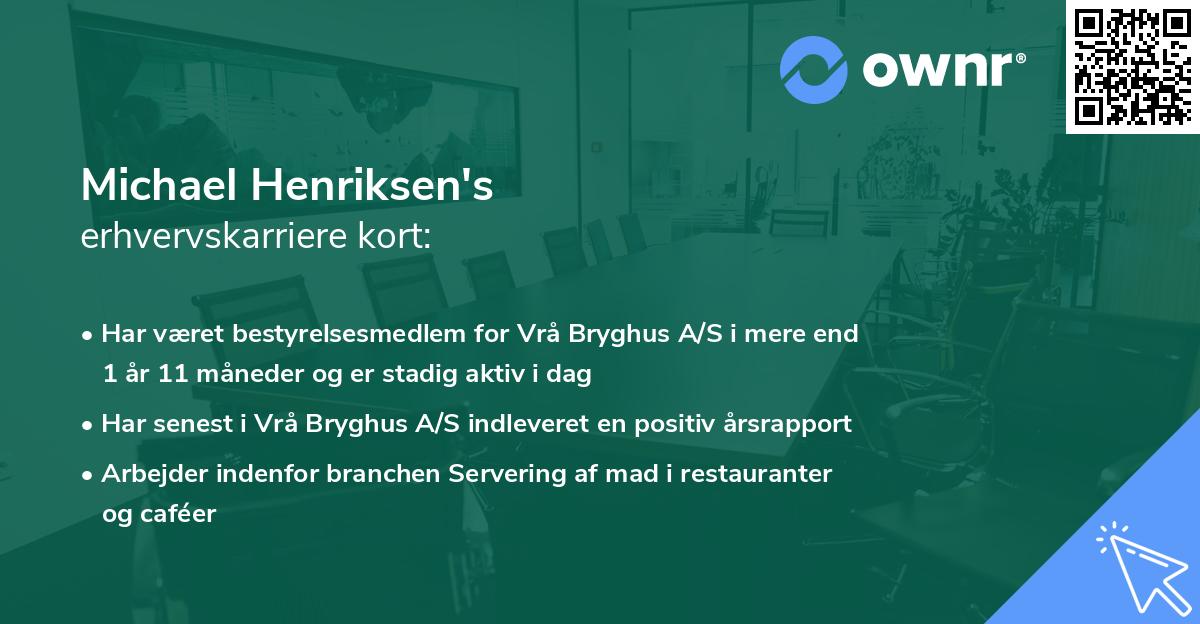 ownr®

Michael Henriksen's
erhvervskarriere kort:

• Har været bestyrelsesmedlem for Vrå Bryghus A/S i mere end 1 år 11 måneder og er stadig aktiv i dag

• Har senest i Vrå Bryghus A/S indleveret en positiv årsrapport

• Arbejder indenfor branchen Servering af mad i restauranter og caféer